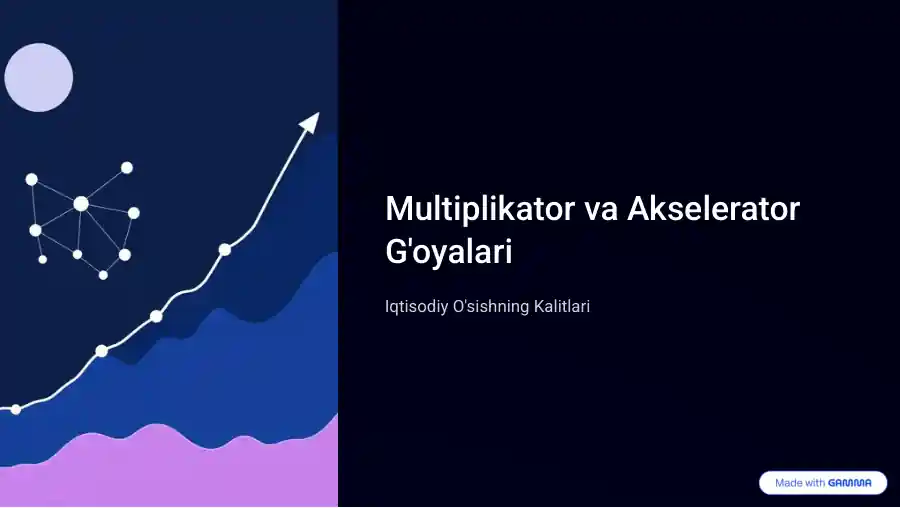 Multiplikator va Akselerator G'oyalari

Iqtisodiy O'sishning Kalitlari

Made with GAMMA